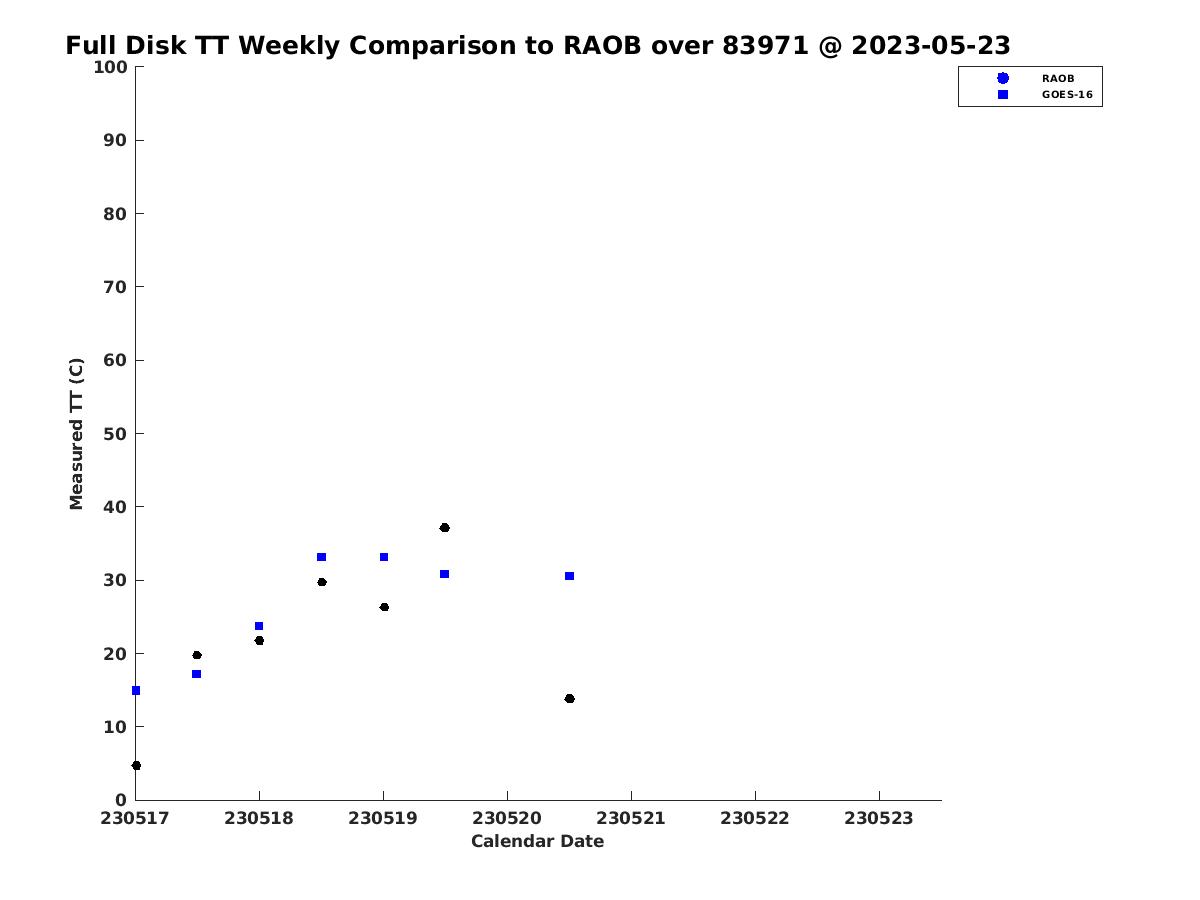 Full Disk TT Weekly Comparison to RAOB over 83971 @ 2023-05-23

RAOB
GOES-16

Measured TT (C)

100
90
80
70
60
50
40
30
20
10
0

230517 230518 230519 230520 230521 230522 230523

Calendar Date